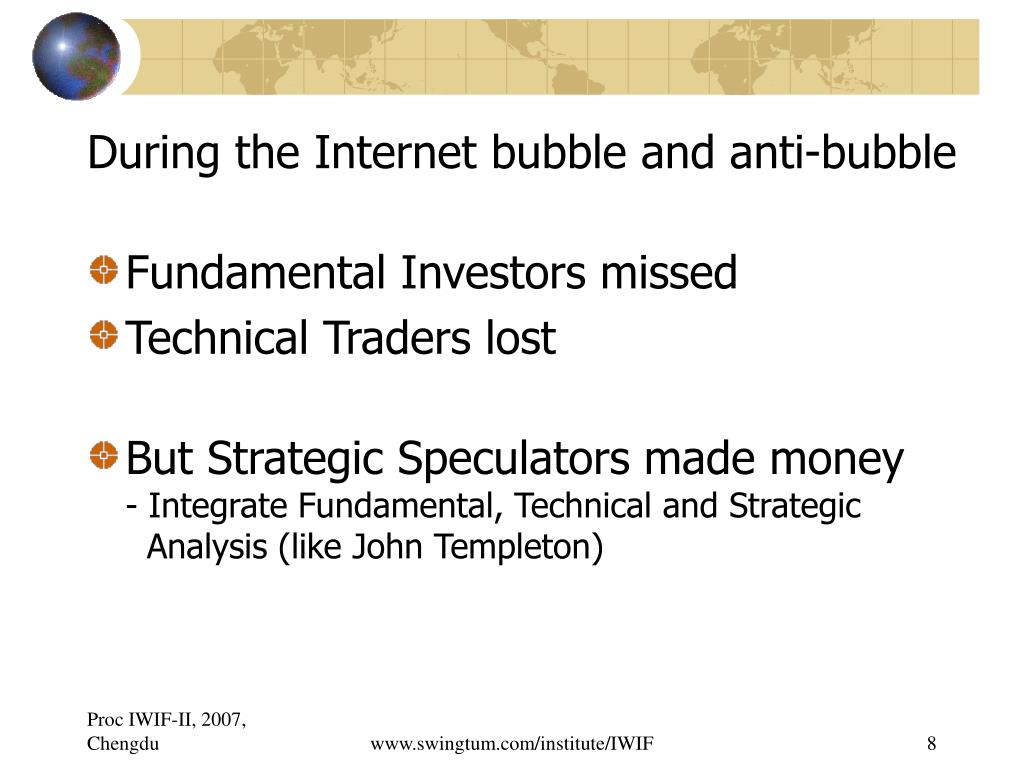 During the Internet bubble and anti-bubble

Fundamental Investors missed

Technical Traders lost

But Strategic Speculators made money
- Integrate Fundamental, Technical and Strategic Analysis (like John Templeton)

Proc IWIF-II, 2007, Chengdu

www.swingtum.com/institute/IWIF

8